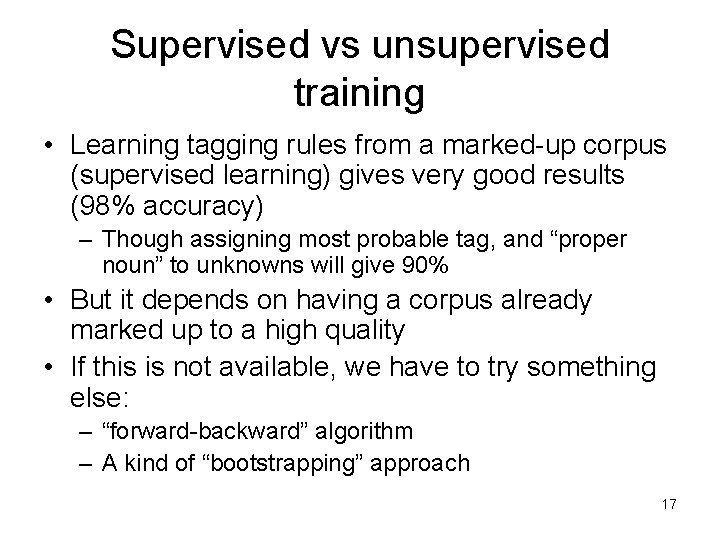 Supervised vs unsupervised training

• Learning tagging rules from a marked-up corpus (supervised learning) gives very good results (98% accuracy)
– Though assigning most probable tag, and “proper noun” to unknowns will give 90%
• But it depends on having a corpus already marked up to a high quality
• If this is not available, we have to try something else:
– “forward-backward” algorithm
– A kind of “bootstrapping” approach

17